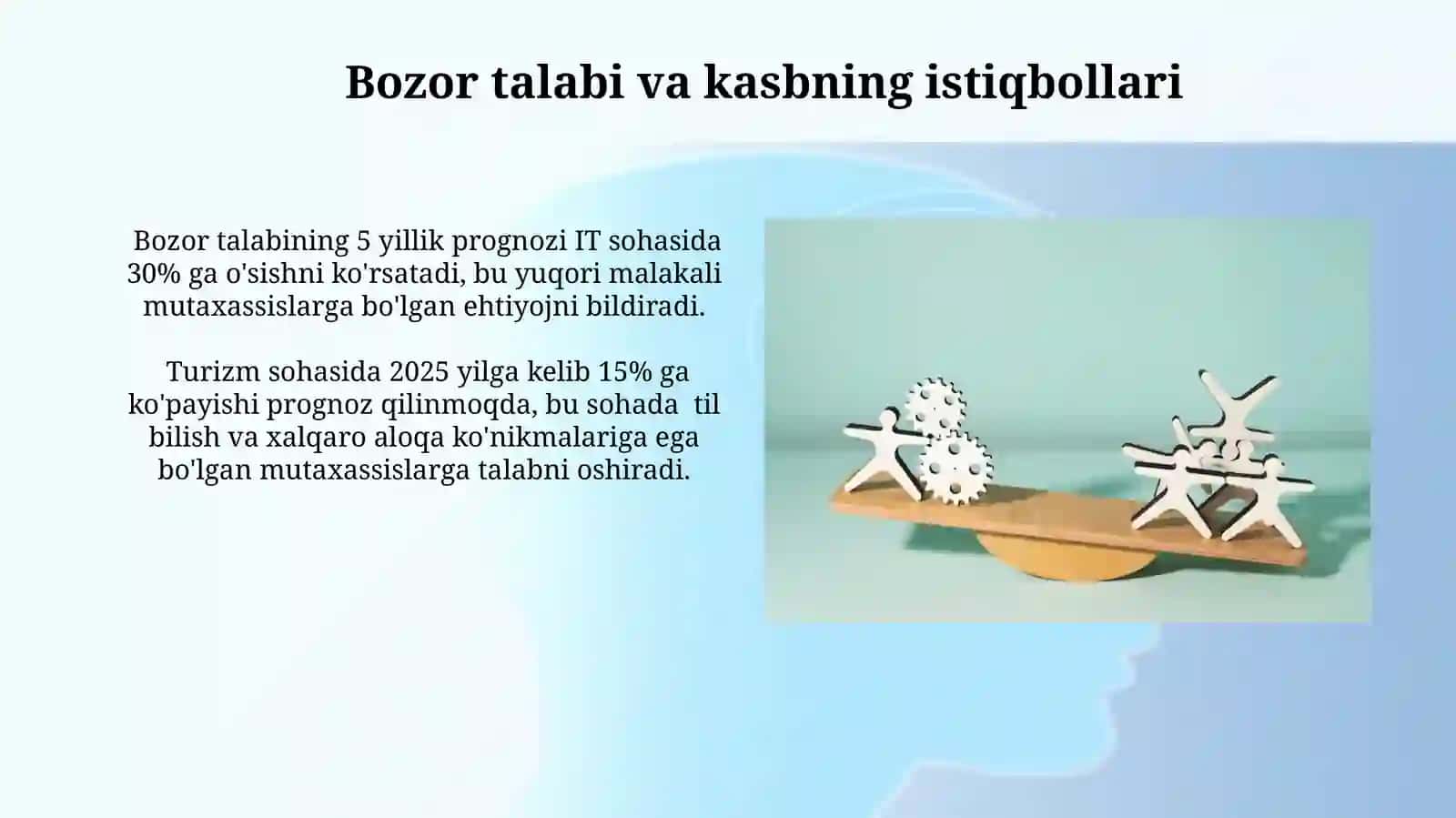 Bozor talabi va kasbning istiqbollari

Bozor talabining 5 yillik prognozi IT sohasida 30% ga o'sishni ko'rsatadi, bu yuqori malakali mutaxassislarga bo'lgan ehtiyojni bildiradi.

Turizm sohasida 2025 yilga kelib 15% ga ko'payishi prognoz qilinmoqda, bu sohada til bilish va xalqaro aloqa ko'nikmalariga ega bo'lgan mutaxassislarga talabni oshiradi.